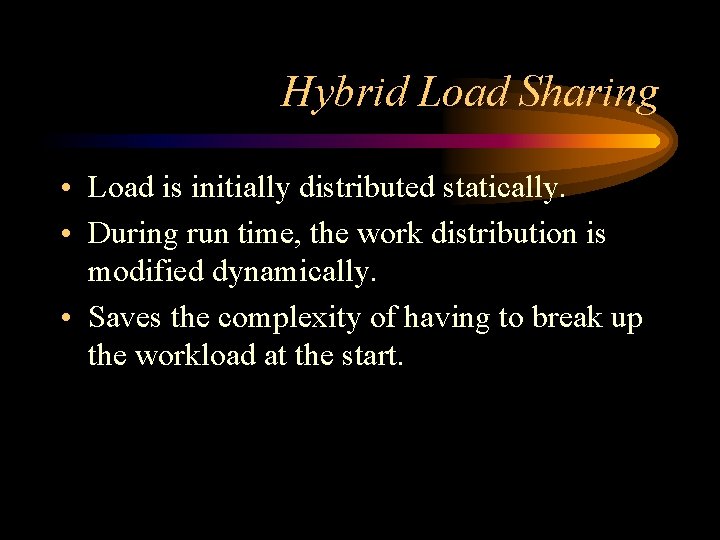 Hybrid Load Sharing

• Load is initially distributed statically.
• During run time, the work distribution is modified dynamically.
• Saves the complexity of having to break up the workload at the start.